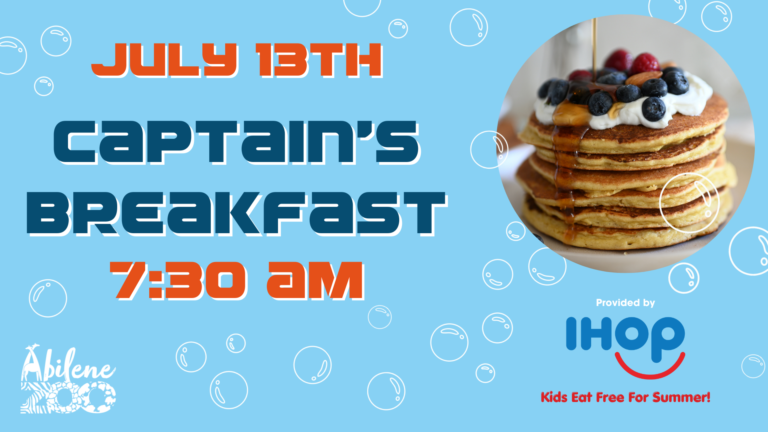 JULY 13TH

CAPTAIN'S BREAKFAST

7:30 AM

Provided by

IHOP

Kids Eat Free For Summer!

Abilene ZOO